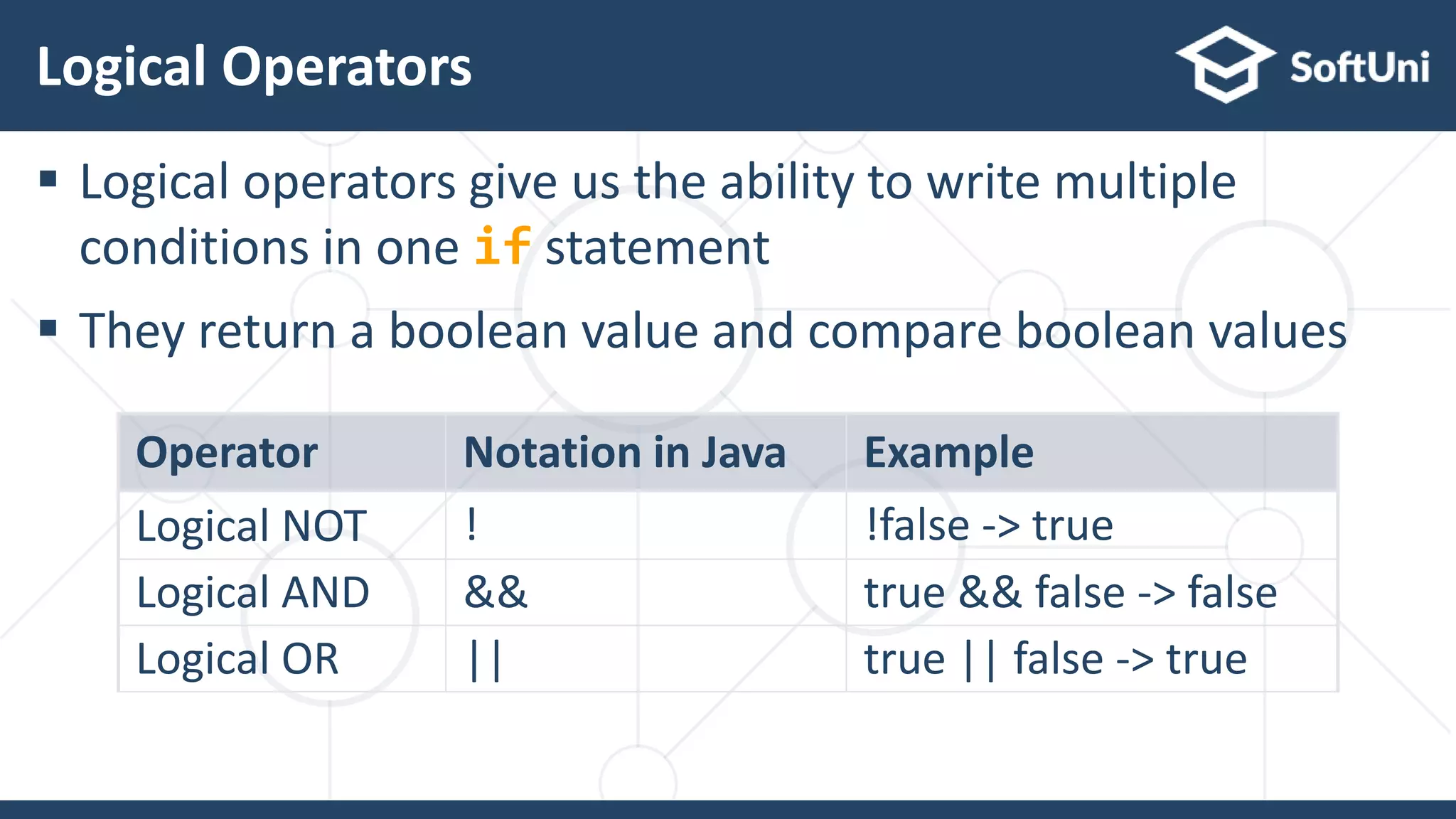 Logical Operators

SoftUni

▪ Logical operators give us the ability to write multiple conditions in one if statement

▪ They return a boolean value and compare boolean values

| Operator | Notation in Java | Example |
|---|---|---|
| Logical NOT | ! | !false -> true |
| Logical AND | && | true && false -> false |
| Logical OR | \|\| | true \|\| false -> true |